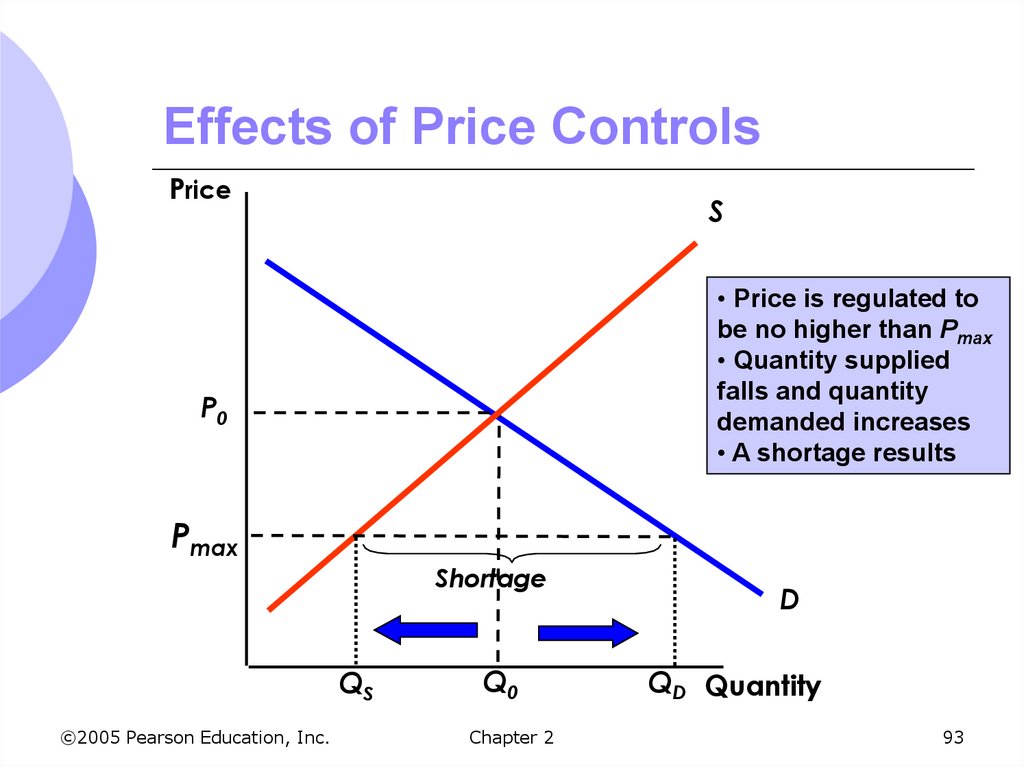 Effects of Price Controls

Price

S

• Price is regulated to be no higher than $P_{max}$
• Quantity supplied falls and quantity demanded increases
• A shortage results

$P_0$

$P_{max}$

Shortage

D

$Q_S$

$Q_0$

$Q_D$

Quantity

©2005 Pearson Education, Inc.

Chapter 2

93